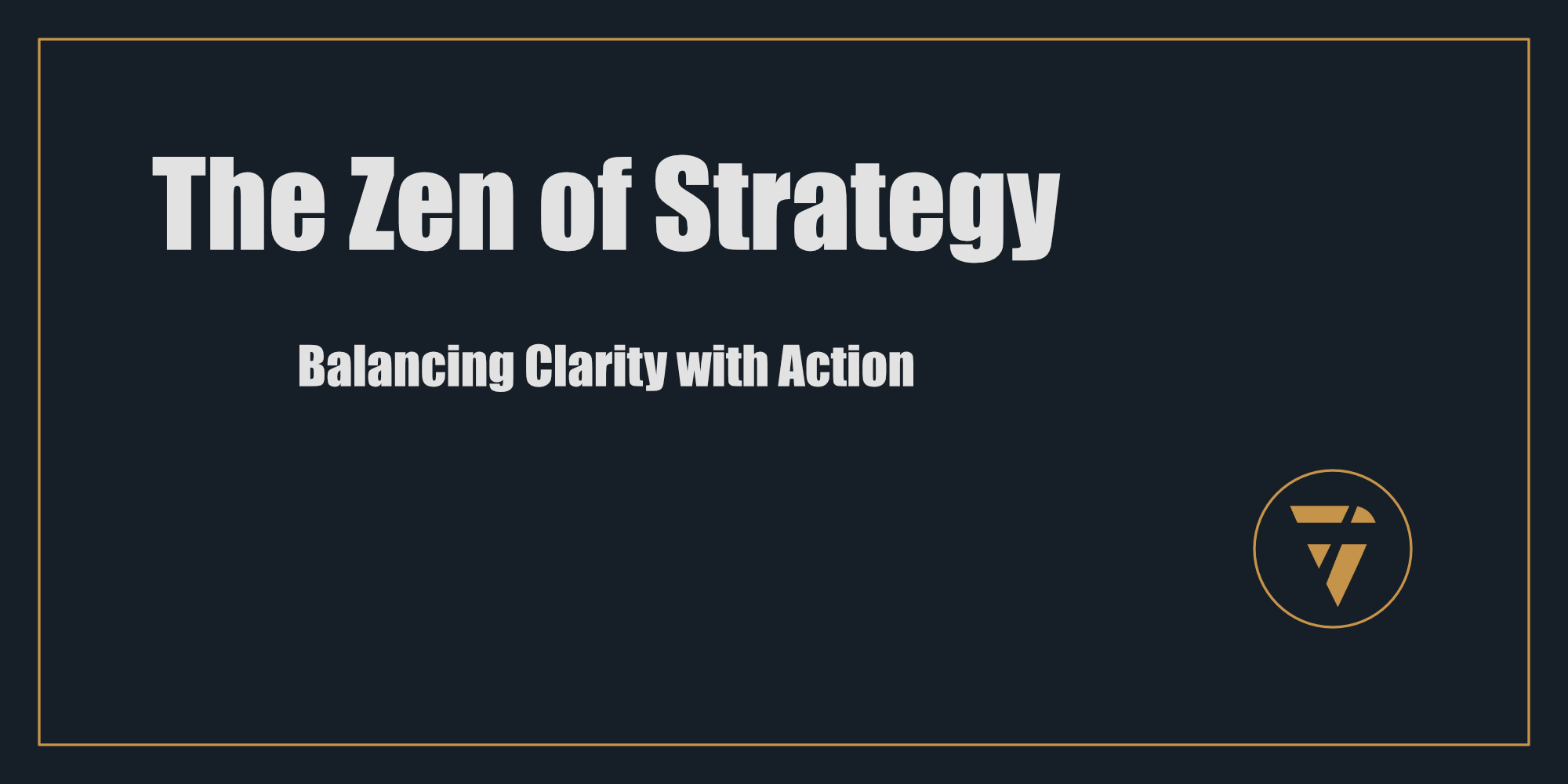 The Zen of Strategy

Balancing Clarity with Action